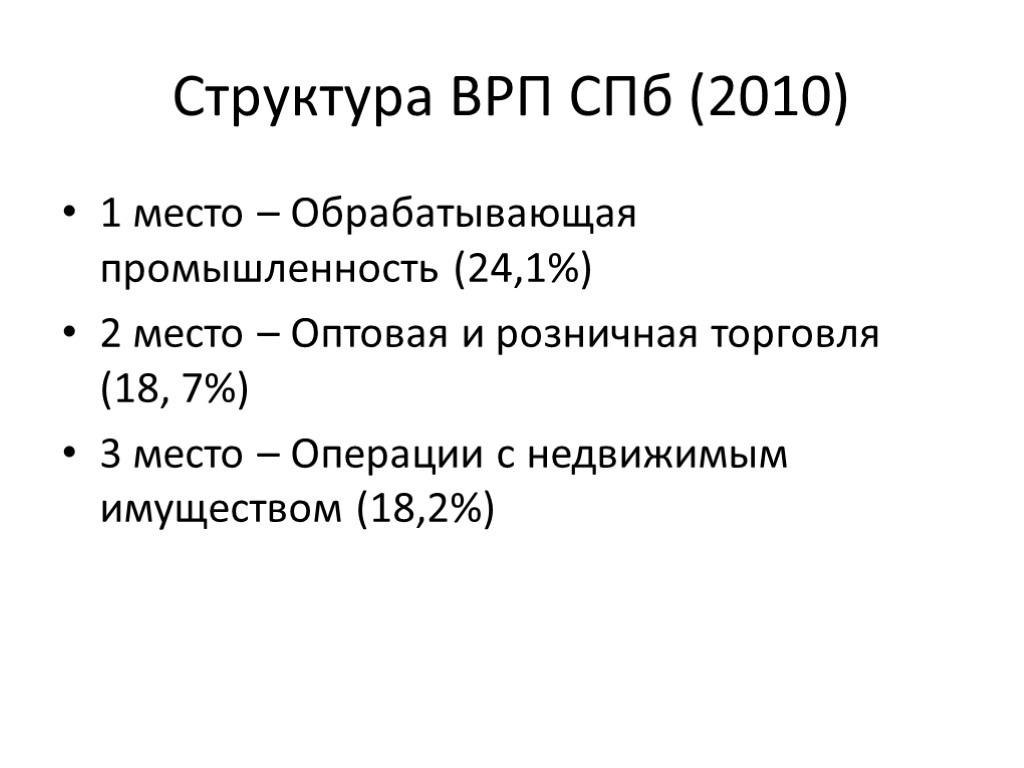 Структура ВРП СПб (2010)

• 1 место – Обрабатывающая промышленность (24,1%)
• 2 место – Оптовая и розничная торговля (18, 7%)
• 3 место – Операции с недвижимым имуществом (18,2%)